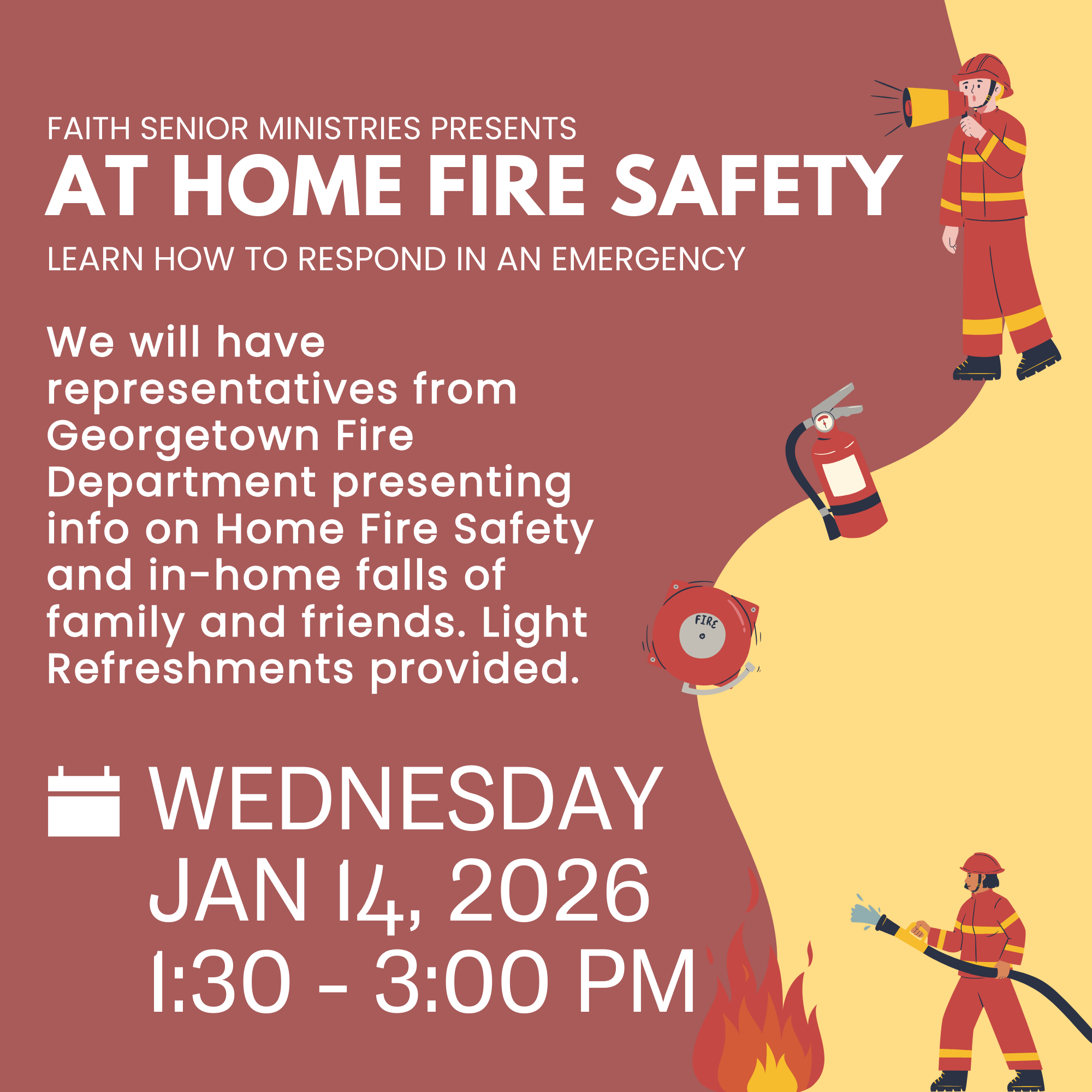 FAITH SENIOR MINISTRIES PRESENTS
AT HOME FIRE SAFETY
LEARN HOW TO RESPOND IN AN EMERGENCY

We will have representatives from Georgetown Fire Department presenting info on Home Fire Safety and in-home falls of family and friends. Light Refreshments provided.

FIRE

WEDNESDAY
JAN 14, 2026
1:30 - 3:00 PM